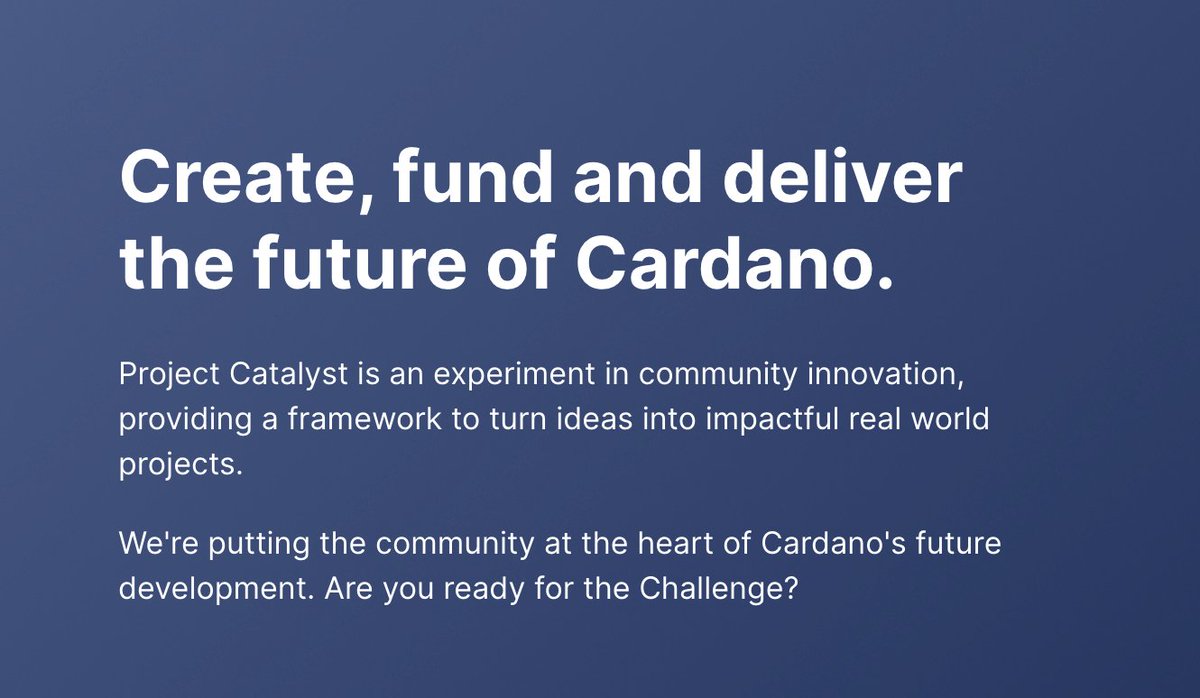 Create, fund and deliver the future of Cardano.

Project Catalyst is an experiment in community innovation, providing a framework to turn ideas into impactful real world projects.

We're putting the community at the heart of Cardano's future development. Are you ready for the Challenge?